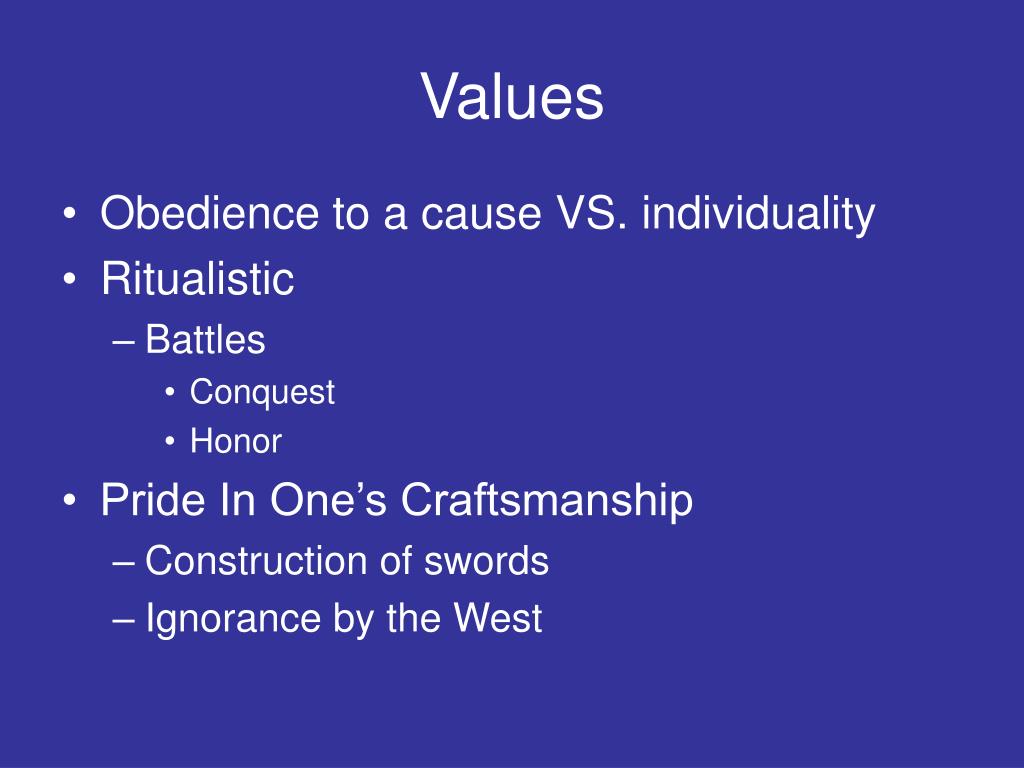 Values

• Obedience to a cause VS. individuality
• Ritualistic
– Battles
• Conquest
• Honor
• Pride In One’s Craftsmanship
– Construction of swords
– Ignorance by the West